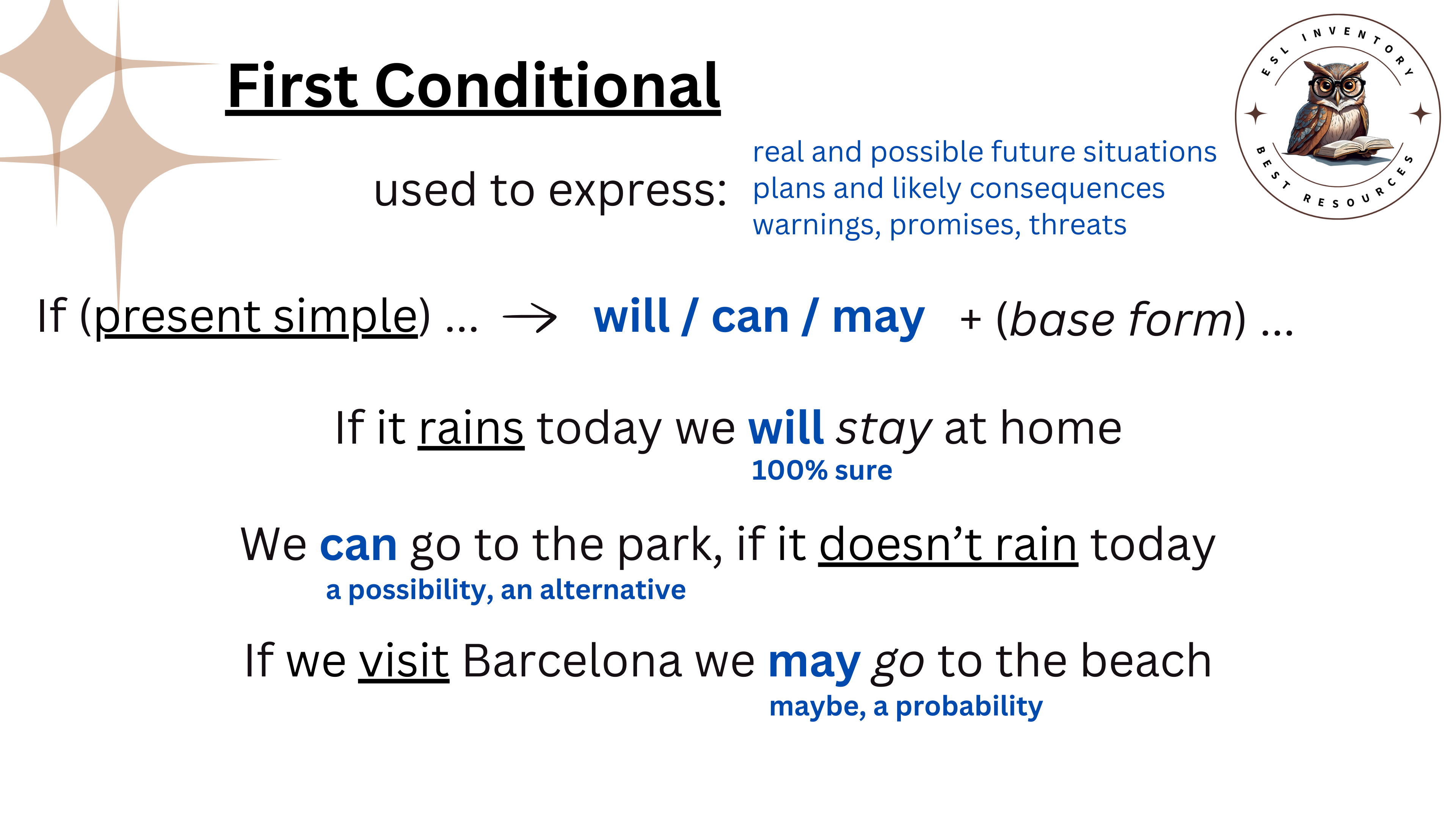 First Conditional

ESL INVENTORY
BEST RESOURCES

used to express: real and possible future situations
plans and likely consequences
warnings, promises, threats

If (present simple) ... → will / can / may + (base form) ...

If it rains today we will stay at home
100% sure

We can go to the park, if it doesn't rain today
a possibility, an alternative

If we visit Barcelona we may go to the beach
maybe, a probability